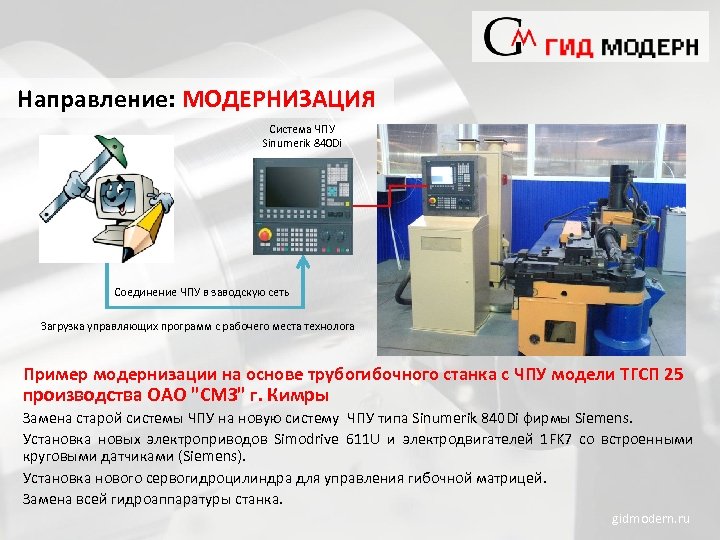 GM ГИД МОДЕРН

Направление: МОДЕРНИЗАЦИЯ

Система ЧПУ
Sinumerik 840Di

Соединение ЧПУ в заводскую сеть

Загрузка управляющих программ с рабочего места технолога

Пример модернизации на основе трубогибочного станка с ЧПУ модели ТГСП 25 производства ОАО "СМЗ" г. Кимры

Замена старой системы ЧПУ на новую систему ЧПУ типа Sinumerik 840Di фирмы Siemens.

Установка новых электроприводов Simodrive 611U и электродвигателей 1FK7 со встроенными круговыми датчиками (Siemens).

Установка нового сервогидроцилиндра для управления гибочной матрицей.

Замена всей гидроаппаратуры станка.

gidmodern.ru